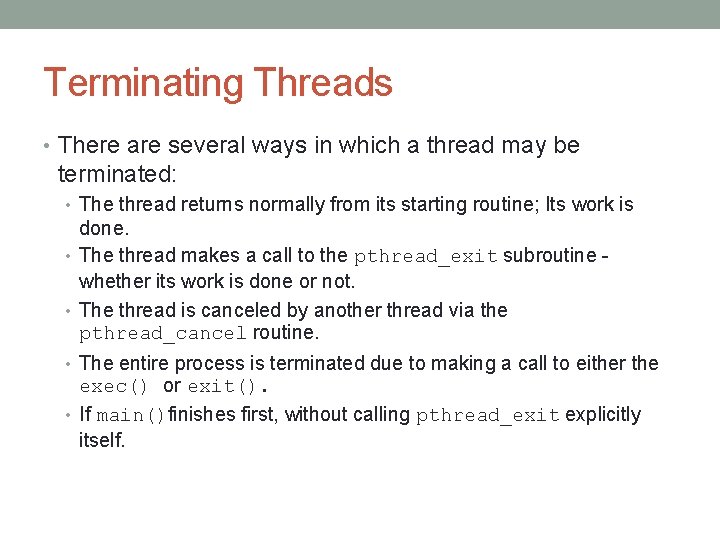 Terminating Threads

• There are several ways in which a thread may be terminated:
  • The thread returns normally from its starting routine; Its work is done.
  • The thread makes a call to the pthread_exit subroutine - whether its work is done or not.
  • The thread is canceled by another thread via the pthread_cancel routine.
  • The entire process is terminated due to making a call to either the exec() or exit().
  • If main() finishes first, without calling pthread_exit explicitly itself.